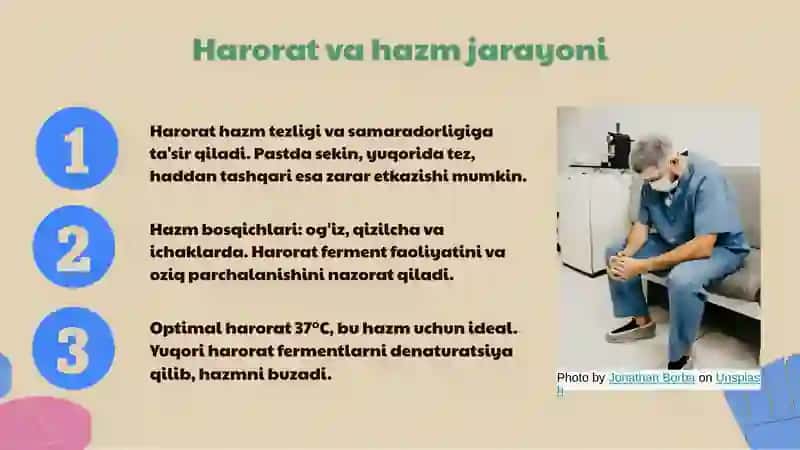 Harorat va hazm jarayoni

1

Harorat hazm tezligi va samaradorligiga ta'sir qiladi. Pastda sekin, yuqorida tez, haddan tashqari esa zarar etkazishi mumkin.

2

Hazm bosqichlari: og'iz, qizilcha va ichaklarda. Harorat ferment faoliyatini va oziq parchalanishini nazorat qiladi.

3

Optimal harorat 37°C, bu hazm uchun ideal. Yuqori harorat fermentlarni denaturatsiya qilib, hazmni buzadi.

Photo by Jonathan Borba on Unsplash